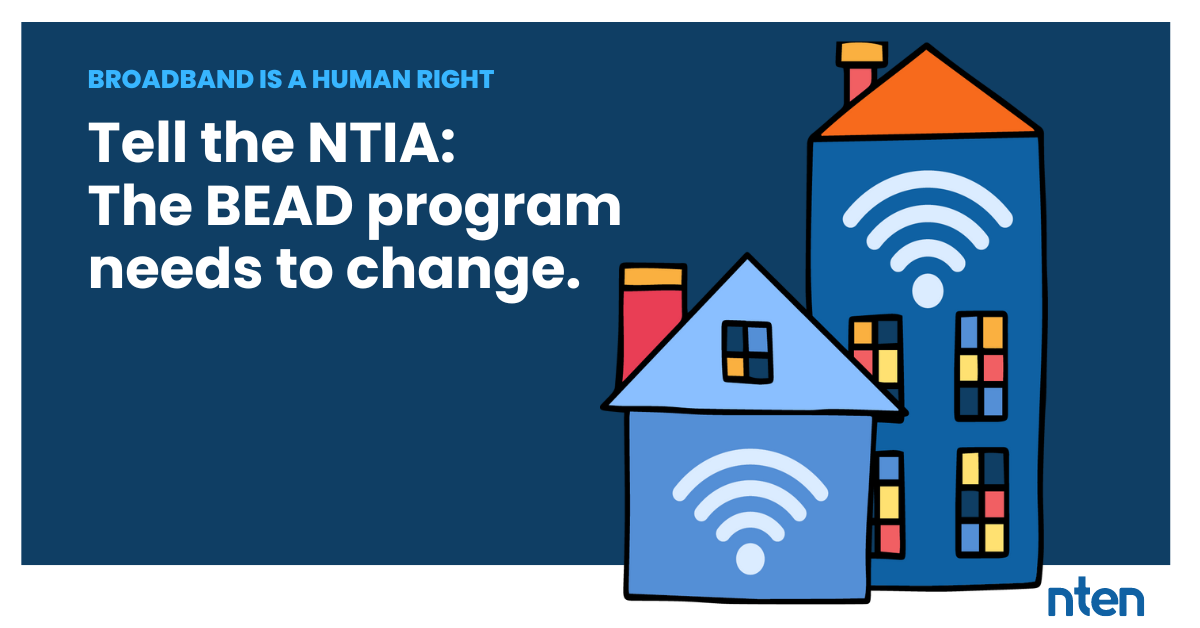 BROADBAND IS A HUMAN RIGHT

Tell the NTIA: The BEAD program needs to change.

nten